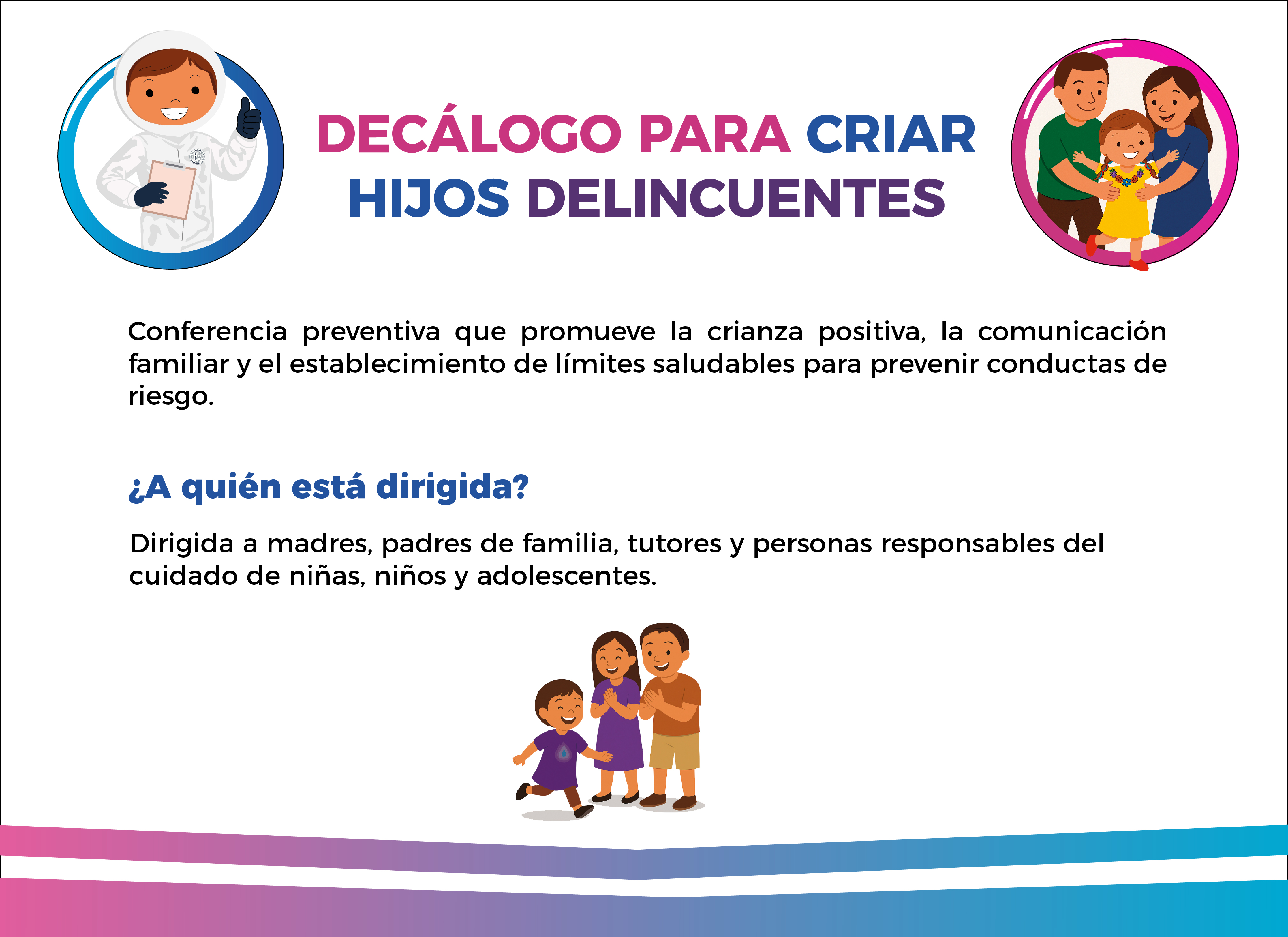 DECÁLOGO PARA CRIAR HIJOS DELINCUENTES

Conferencia preventiva que promueve la crianza positiva, la comunicación familiar y el establecimiento de límites saludables para prevenir conductas de riesgo.

¿A quién está dirigida?

Dirigida a madres, padres de familia, tutores y personas responsables del cuidado de niñas, niños y adolescentes.